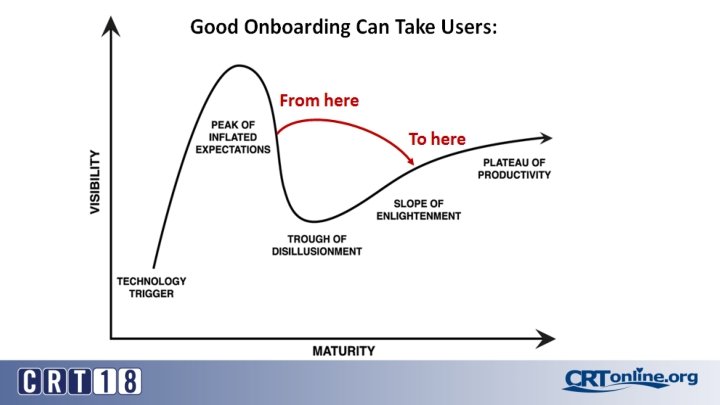 Good Onboarding Can Take Users:

VISIBILITY

PEAK OF INFLATED EXPECTATIONS

From here

To here

PLATEAU OF PRODUCTIVITY

SLOPE OF ENLIGHTENMENT

TROUGH OF DISILLUSIONMENT

TECHNOLOGY TRIGGER

MATURITY

CRT18

CRTonline.org